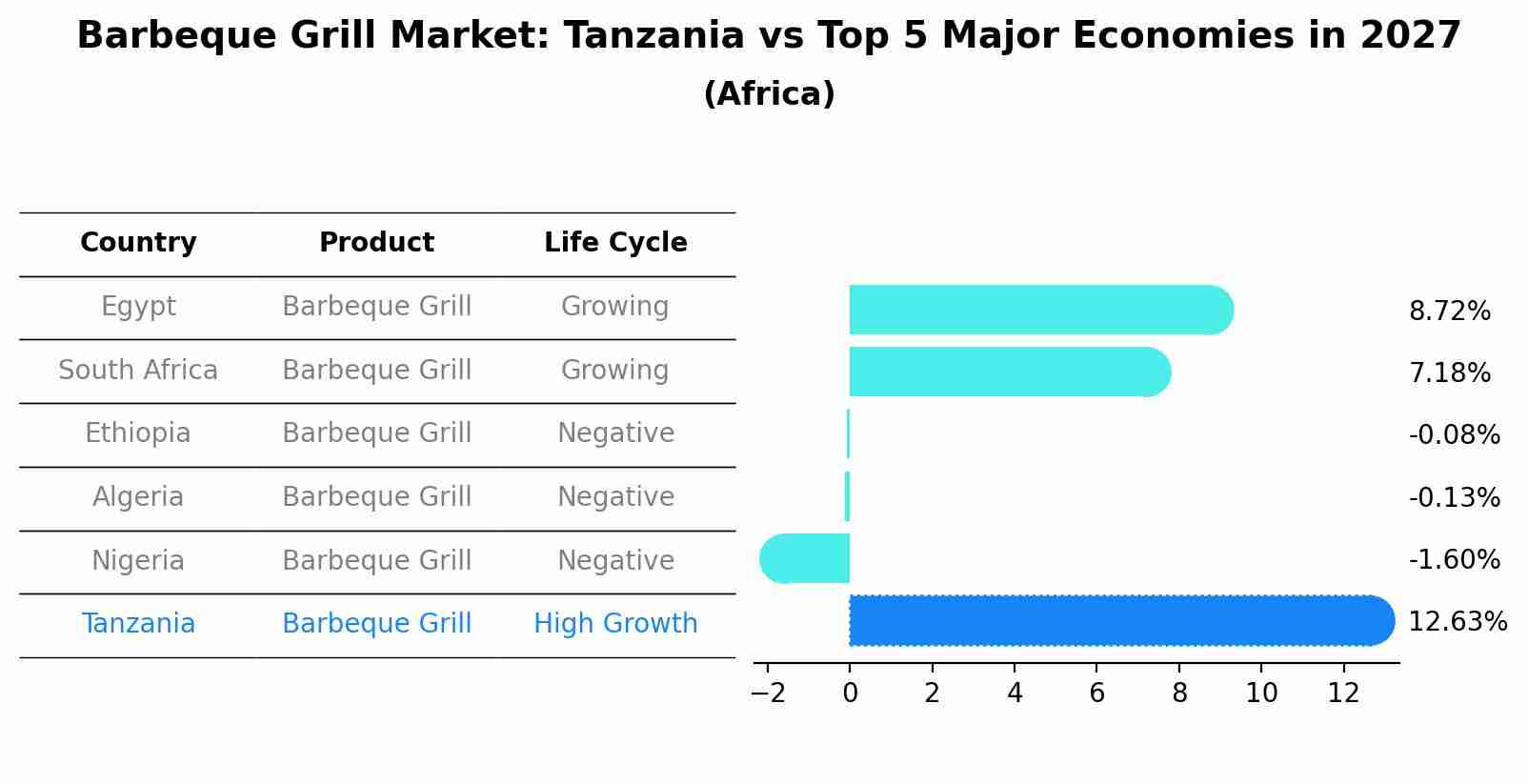 Barbeque Grill Market: Tanzania vs Top 5 Major Economies in 2027
(Africa)

| Country | Product | Life Cycle |
|---|---|---|
| Egypt | Barbeque Grill | Growing |
| South Africa | Barbeque Grill | Growing |
| Ethiopia | Barbeque Grill | Negative |
| Algeria | Barbeque Grill | Negative |
| Nigeria | Barbeque Grill | Negative |
| Tanzania | Barbeque Grill | High Growth |

8.72%
7.18%
-0.08%
-0.13%
-1.60%
12.63%

−2 0 2 4 6 8 10 12